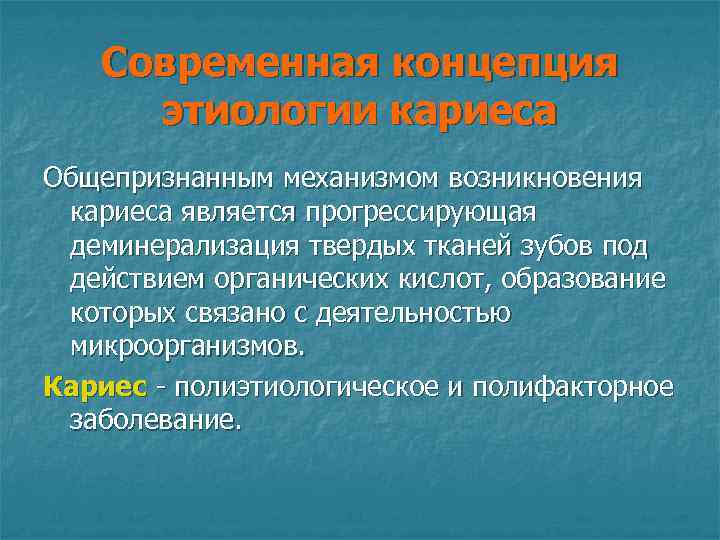 Современная концепция этиологии кариеса

Общепризнанным механизмом возникновения кариеса является прогрессирующая деминерализация твердых тканей зубов под действием органических кислот, образование которых связано с деятельностью микроорганизмов.

Кариес - полиэтиологическое и полифакторное заболевание.